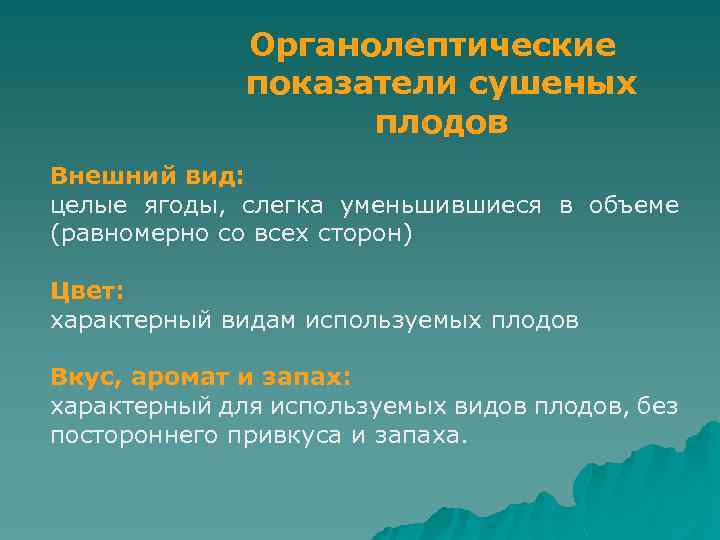 Органолептические показатели сушеных плодов

Внешний вид:
целые ягоды, слегка уменьшившиеся в объеме (равномерно со всех сторон)

Цвет:
характерный видам используемых плодов

Вкус, аромат и запах:
характерный для используемых видов плодов, без постороннего привкуса и запаха.